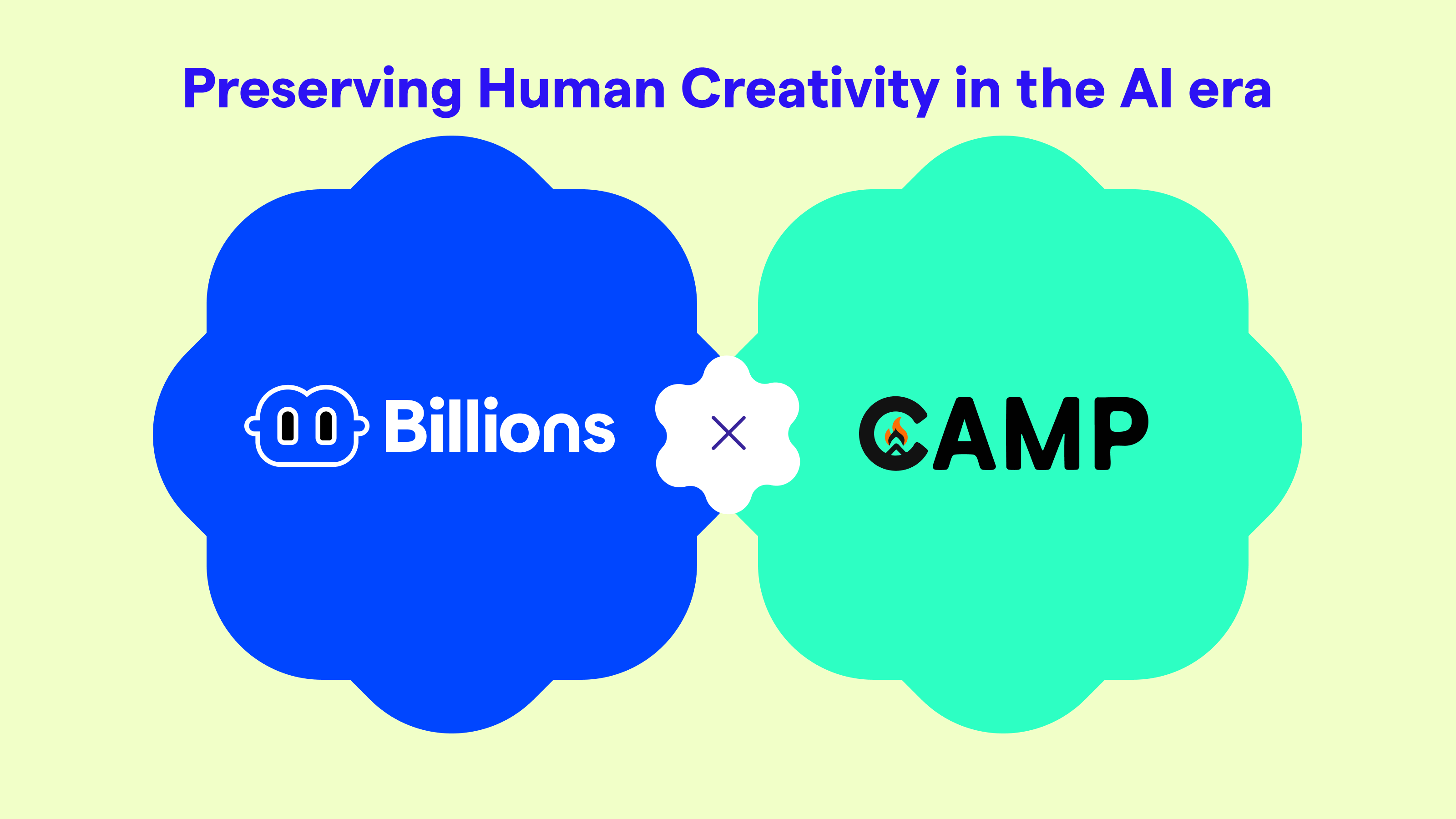 Preserving Human Creativity in the AI era

Billions

×

CAMP